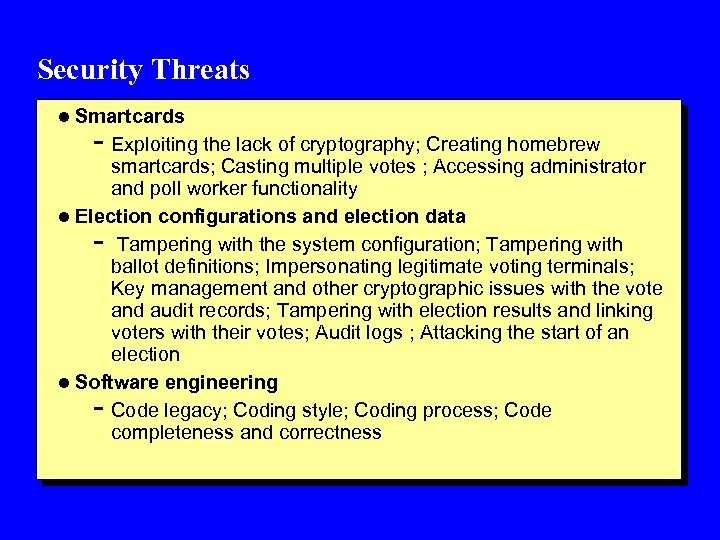 Security Threats

● Smartcards

- Exploiting the lack of cryptography; Creating homebrew smartcards; Casting multiple votes ; Accessing administrator and poll worker functionality

● Election configurations and election data

- Tampering with the system configuration; Tampering with ballot definitions; Impersonating legitimate voting terminals; Key management and other cryptographic issues with the vote and audit records; Tampering with election results and linking voters with their votes; Audit logs ; Attacking the start of an election

● Software engineering

- Code legacy; Coding style; Coding process; Code completeness and correctness